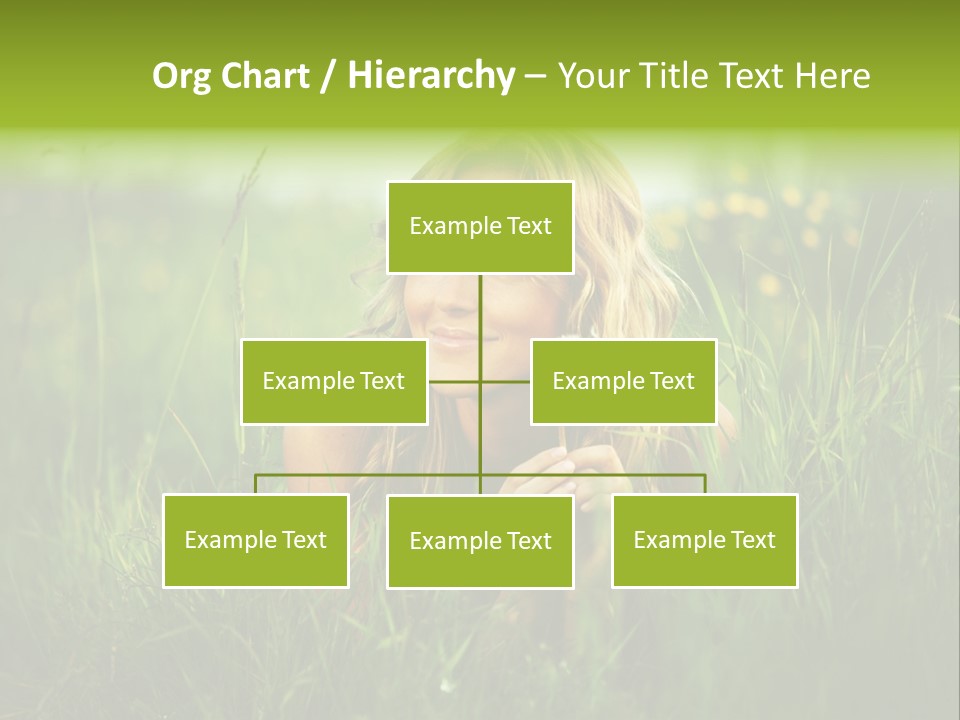 Org Chart / Hierarchy – Your Title Text Here

Example Text

Example Text

Example Text

Example Text

Example Text

Example Text